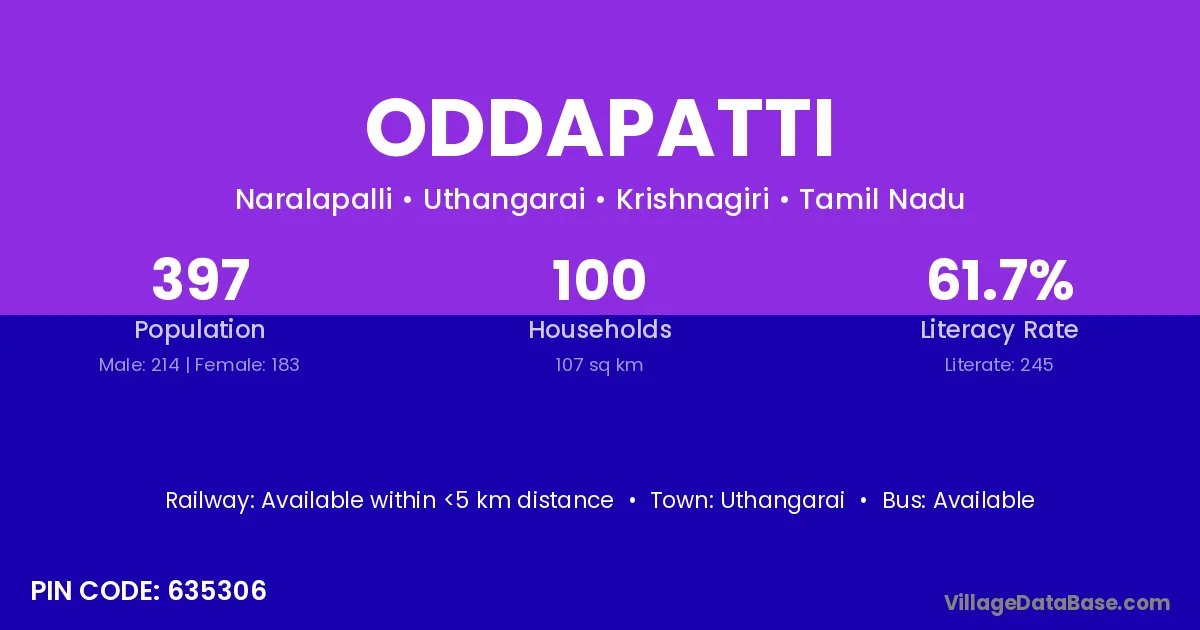 ODDAPATTI

Naralapalli • Uthangarai • Krishnagiri • Tamil Nadu

397
Population
Male: 214 | Female: 183

100
Households
107 sq km

61.7%
Literacy Rate
Literate: 245

Railway: Available within <5 km distance • Town: Uthangarai • Bus: Available

PIN CODE: 635306

VillageDataBase.com